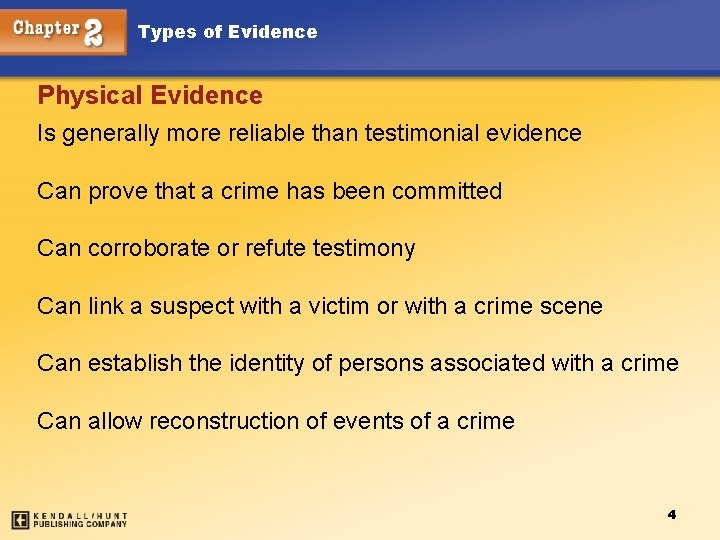 Chapter 2 Types of Evidence

Physical Evidence

Is generally more reliable than testimonial evidence

Can prove that a crime has been committed

Can corroborate or refute testimony

Can link a suspect with a victim or with a crime scene

Can establish the identity of persons associated with a crime

Can allow reconstruction of events of a crime

KENDALL/HUNT PUBLISHING COMPANY

4